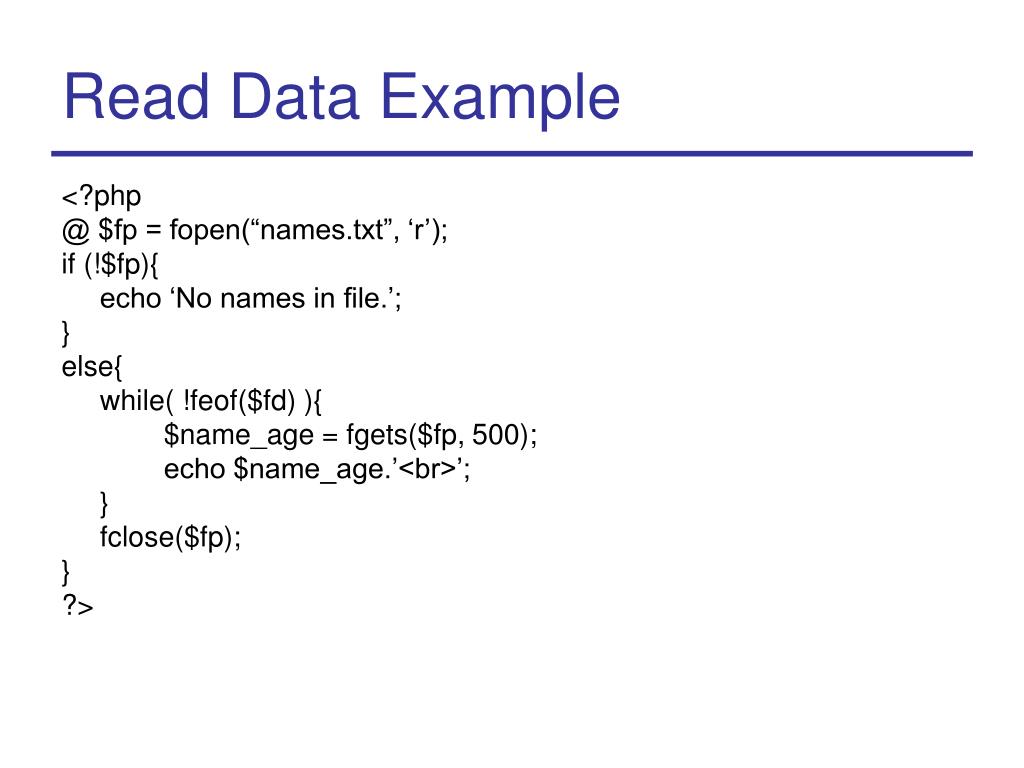 Read Data Example

<?php
@ $fp = fopen(“names.txt”, ‘r’);
if (!$fp){
    echo ‘No names in file.’;
}
else{
    while( !feof($fd) ){
        $name_age = fgets($fp, 500);
        echo $name_age.’<br>’;
    }
    fclose($fp);
}
?>